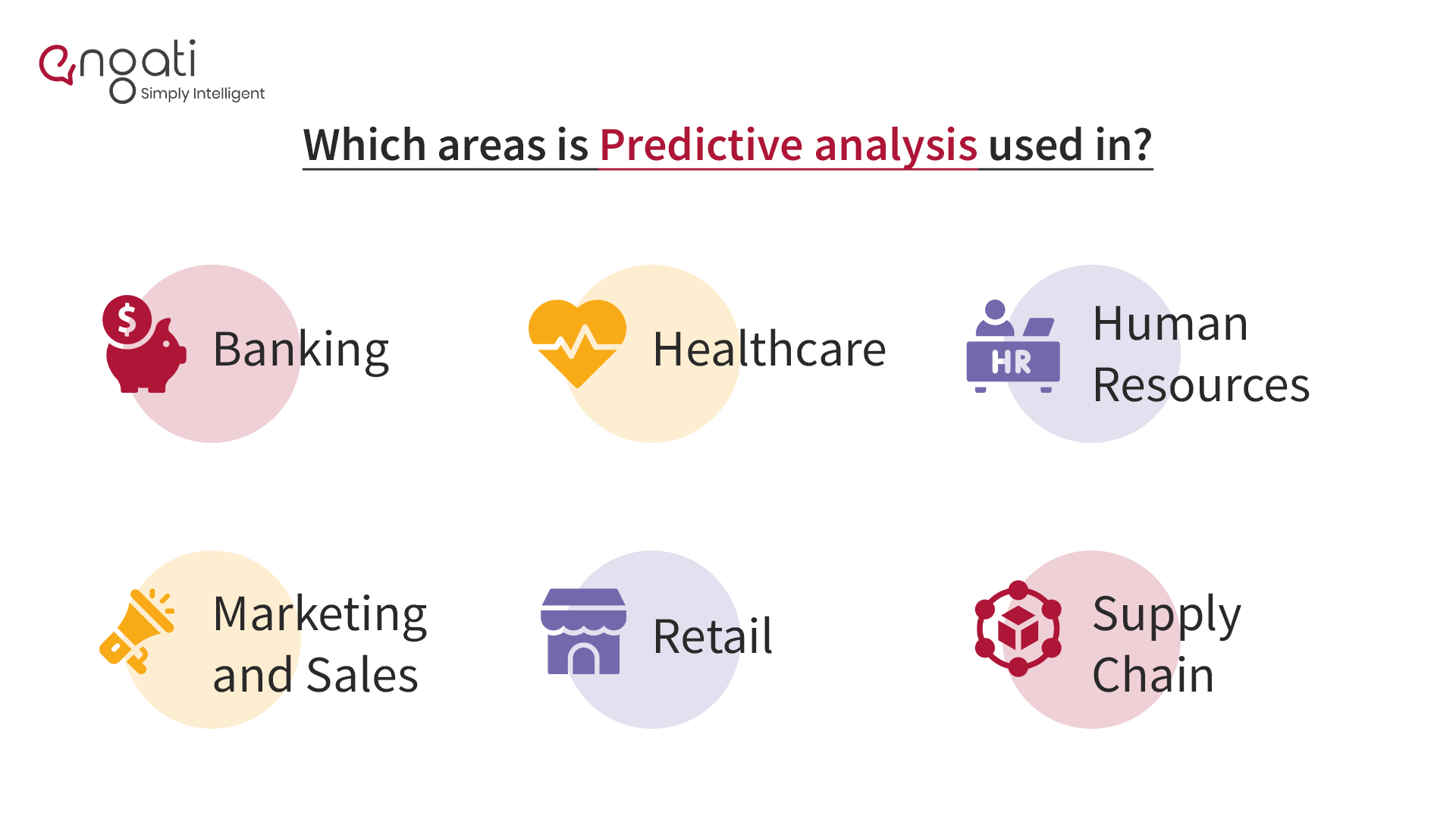 engati
Simply Intelligent

Which areas is Predictive analysis used in?

$ Banking

Healthcare

HR Human Resources

Marketing and Sales

Retail

Supply Chain